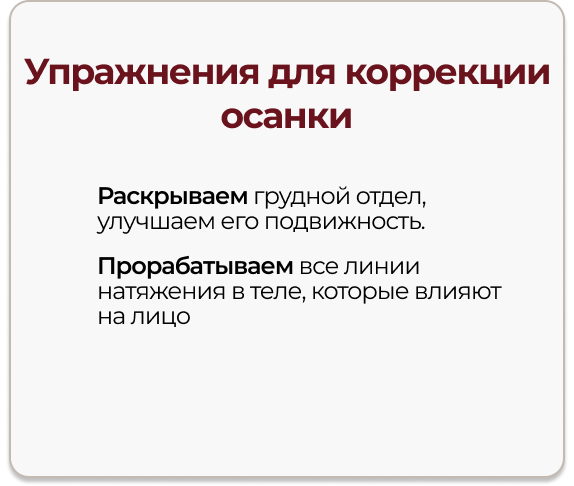 Упражнения для коррекции осанки

Раскрываем грудной отдел, улучшаем его подвижность.

Прорабатываем все линии натяжения в теле, которые влияют на лицо